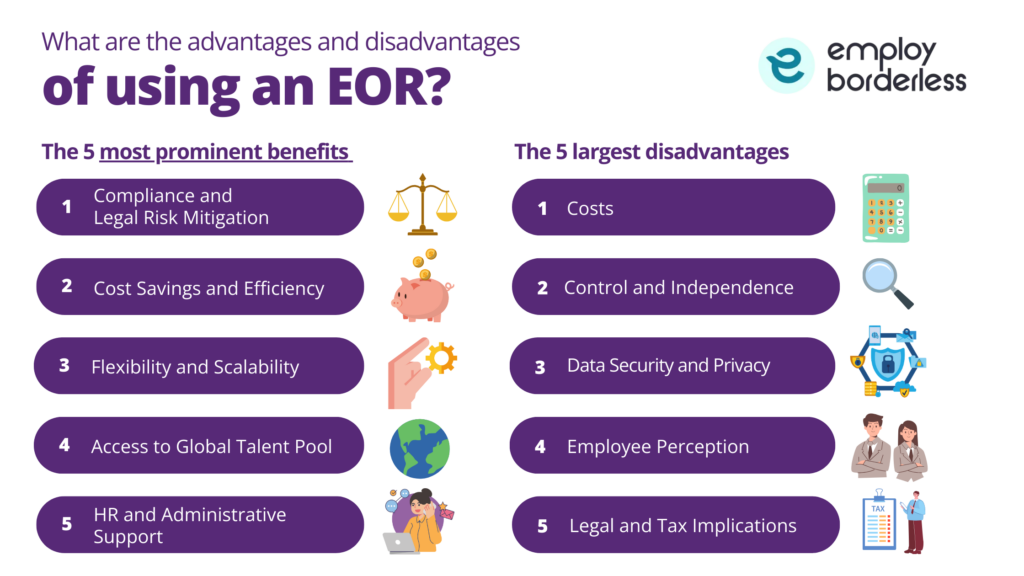 What are the advantages and disadvantages
of using an EOR?

employ borderless

The 5 most prominent benefits

1 Compliance and Legal Risk Mitigation

2 Cost Savings and Efficiency

3 Flexibility and Scalability

4 Access to Global Talent Pool

5 HR and Administrative Support

The 5 largest disadvantages

1 Costs

2 Control and Independence

3 Data Security and Privacy

4 Employee Perception

5 Legal and Tax Implications

TAX